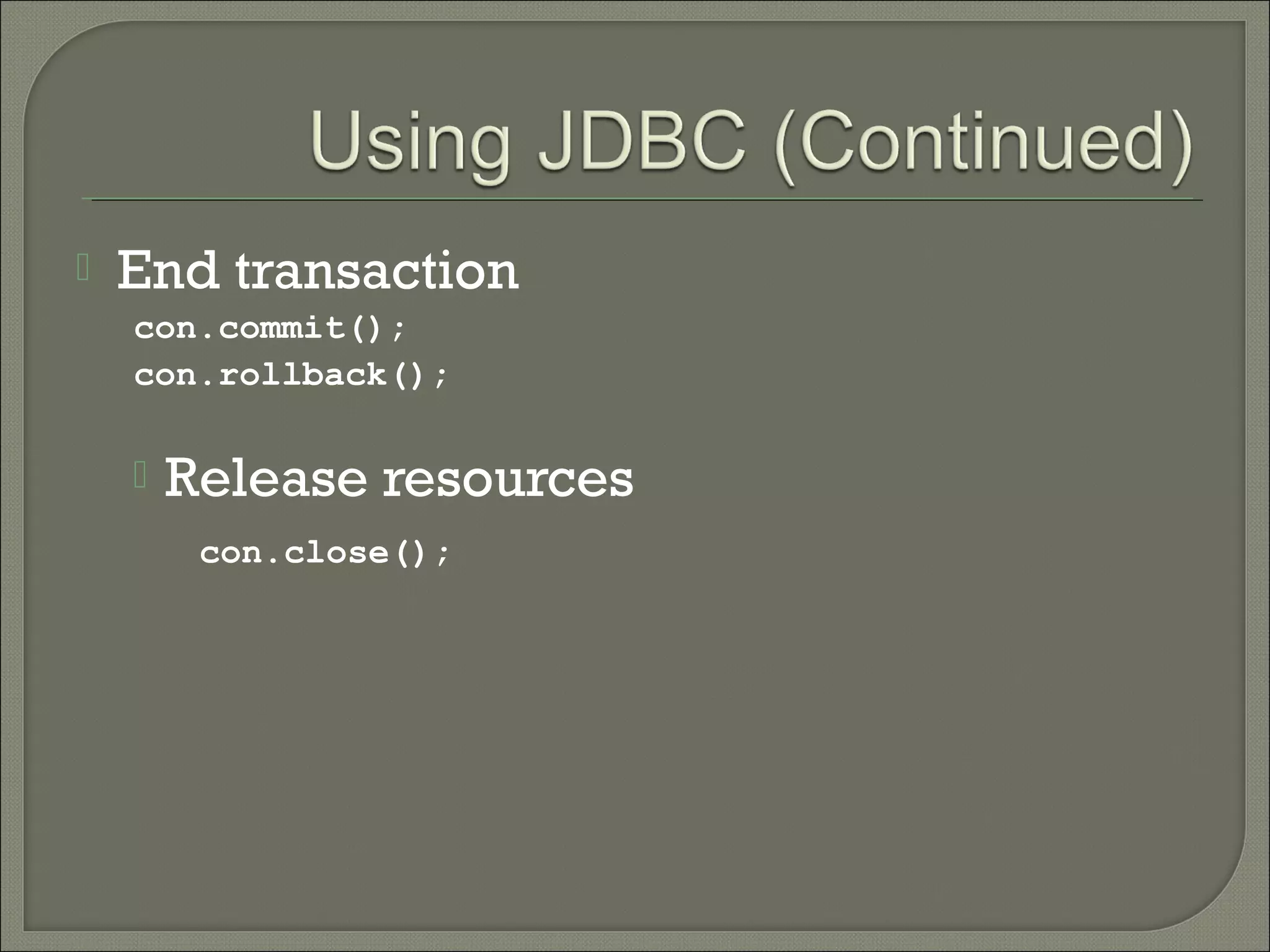 Using JDBC (Continued)

End transaction

con.commit();
con.rollback();

Release resources

con.close();